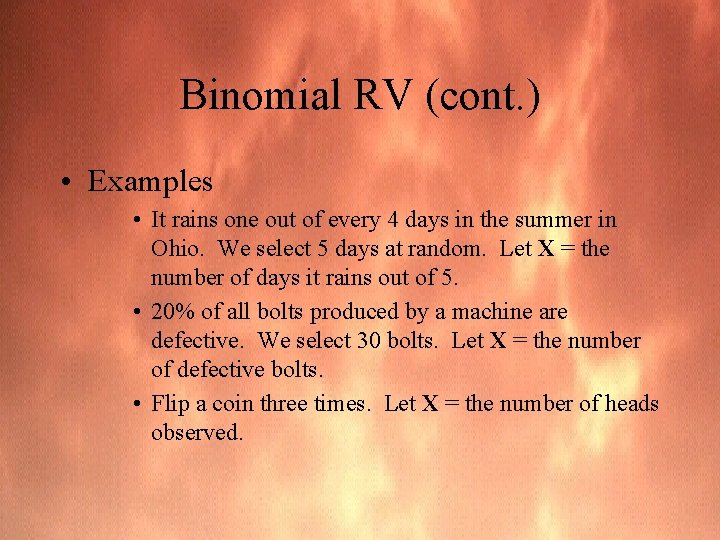 Binomial RV (cont.)

• Examples

• It rains one out of every 4 days in the summer in Ohio. We select 5 days at random. Let **X** = the number of days it rains out of 5.

• 20% of all bolts produced by a machine are defective. We select 30 bolts. Let **X** = the number of defective bolts.

• Flip a coin three times. Let **X** = the number of heads observed.